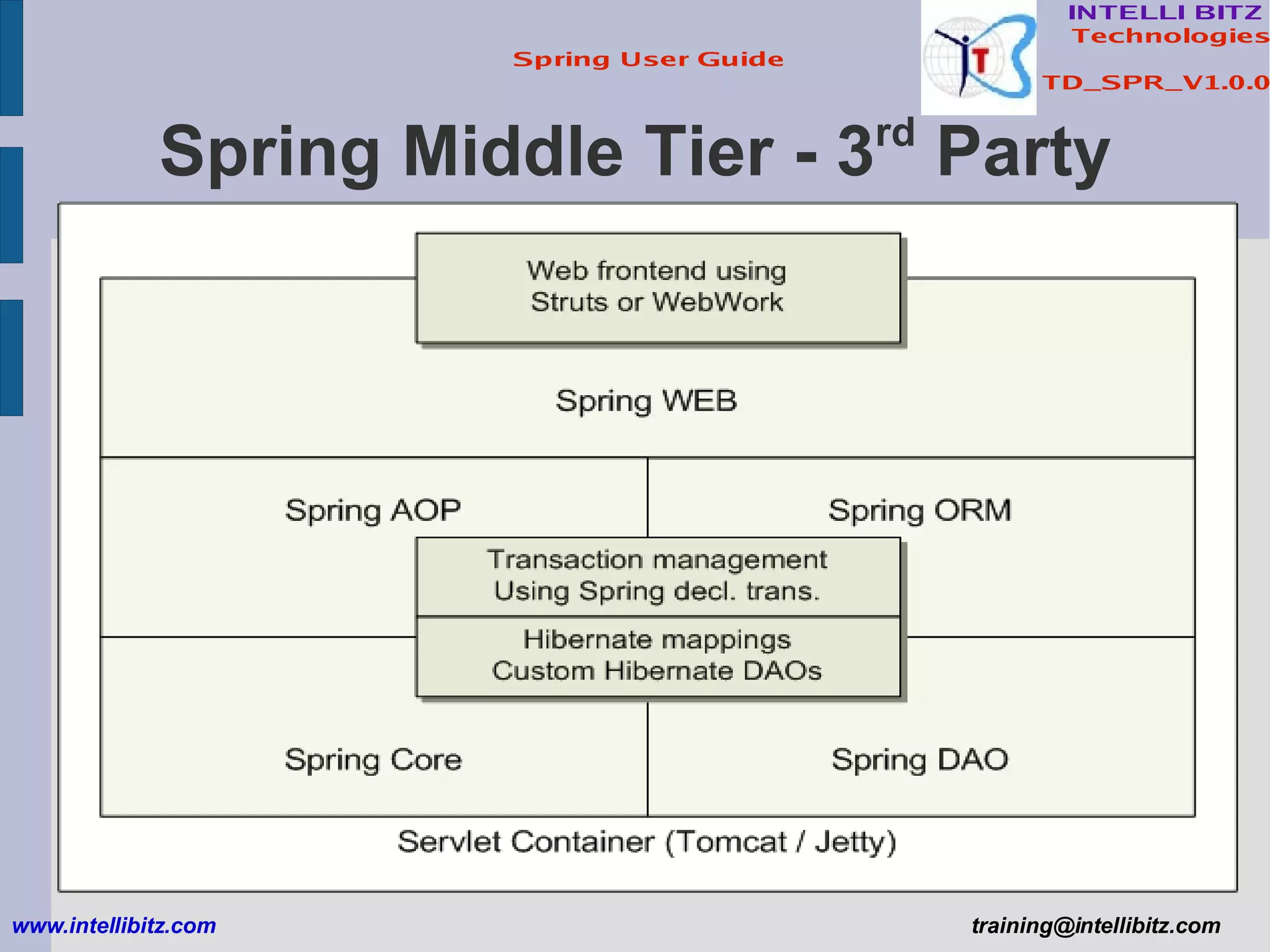 Spring User Guide

INTELLI BITZ Technologies

TD_SPR_V1.0.0

Spring Middle Tier - 3$^{rd}$ Party

Web frontend using Struts or WebWork

Spring WEB

Spring AOP

Spring ORM

Transaction management Using Spring decl. trans.

Hibernate mappings Custom Hibernate DAOs

Spring Core

Spring DAO

Servlet Container (Tomcat / Jetty)

www.intellibitz.com

training@intellibitz.com